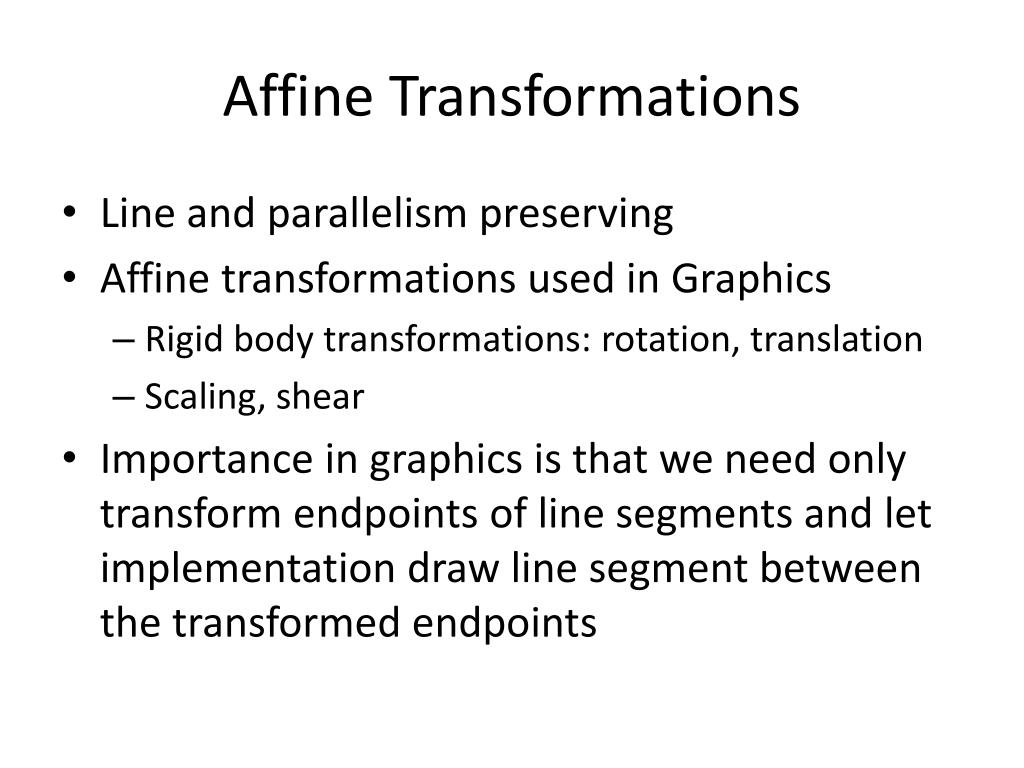 Affine Transformations

• Line and parallelism preserving
• Affine transformations used in Graphics
– Rigid body transformations: rotation, translation
– Scaling, shear
• Importance in graphics is that we need only transform endpoints of line segments and let implementation draw line segment between the transformed endpoints